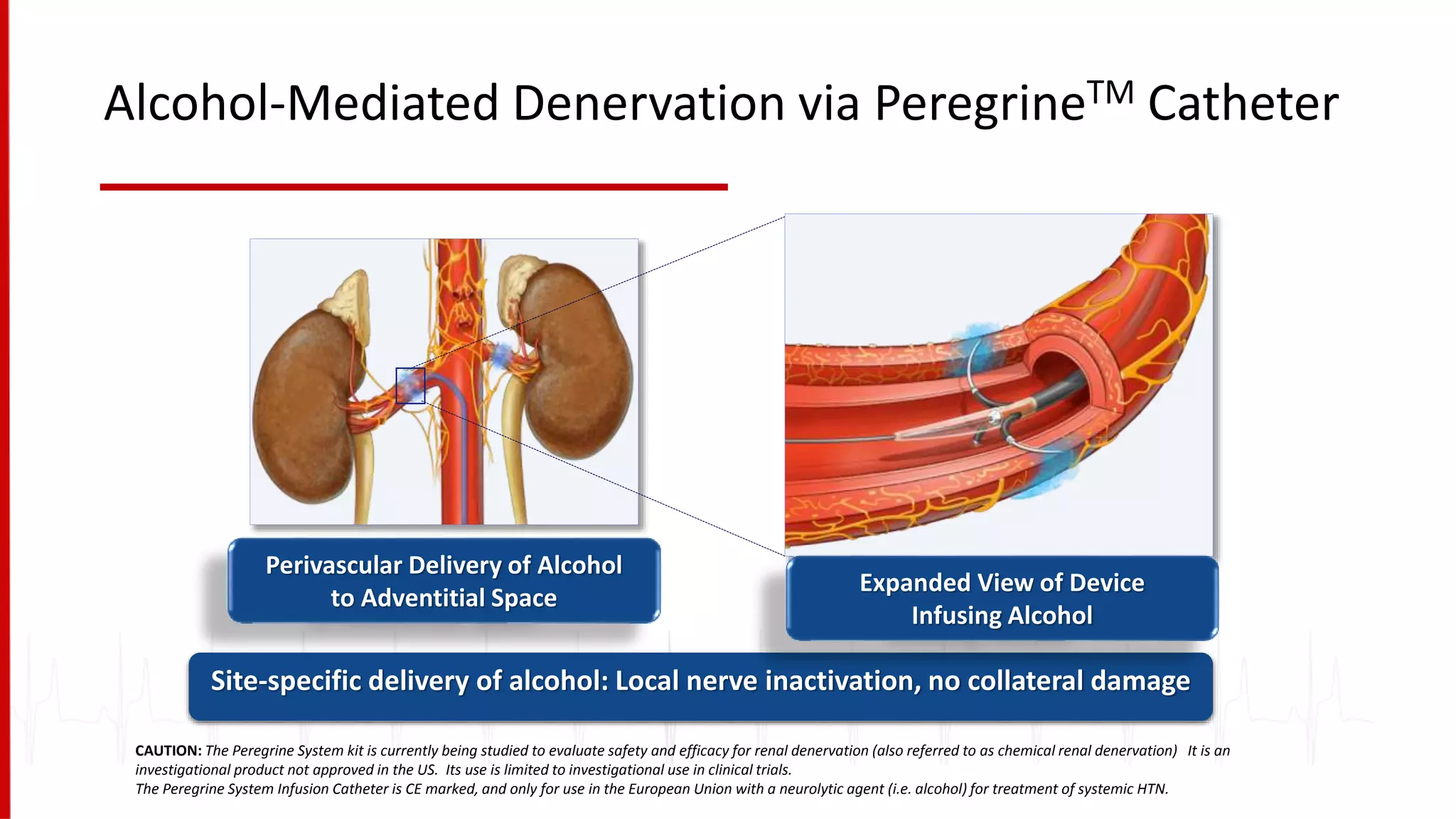 Alcohol-Mediated Denervation via Peregrine$^{TM}$ Catheter

Perivascular Delivery of Alcohol to Adventitial Space

Expanded View of Device Infusing Alcohol

Site-specific delivery of alcohol: Local nerve inactivation, no collateral damage

CAUTION: The Peregrine System kit is currently being studied to evaluate safety and efficacy for renal denervation (also referred to as chemical renal denervation) It is an investigational product not approved in the US. Its use is limited to investigational use in clinical trials.
The Peregrine System Infusion Catheter is CE marked, and only for use in the European Union with a neurolytic agent (i.e. alcohol) for treatment of systemic HTN.